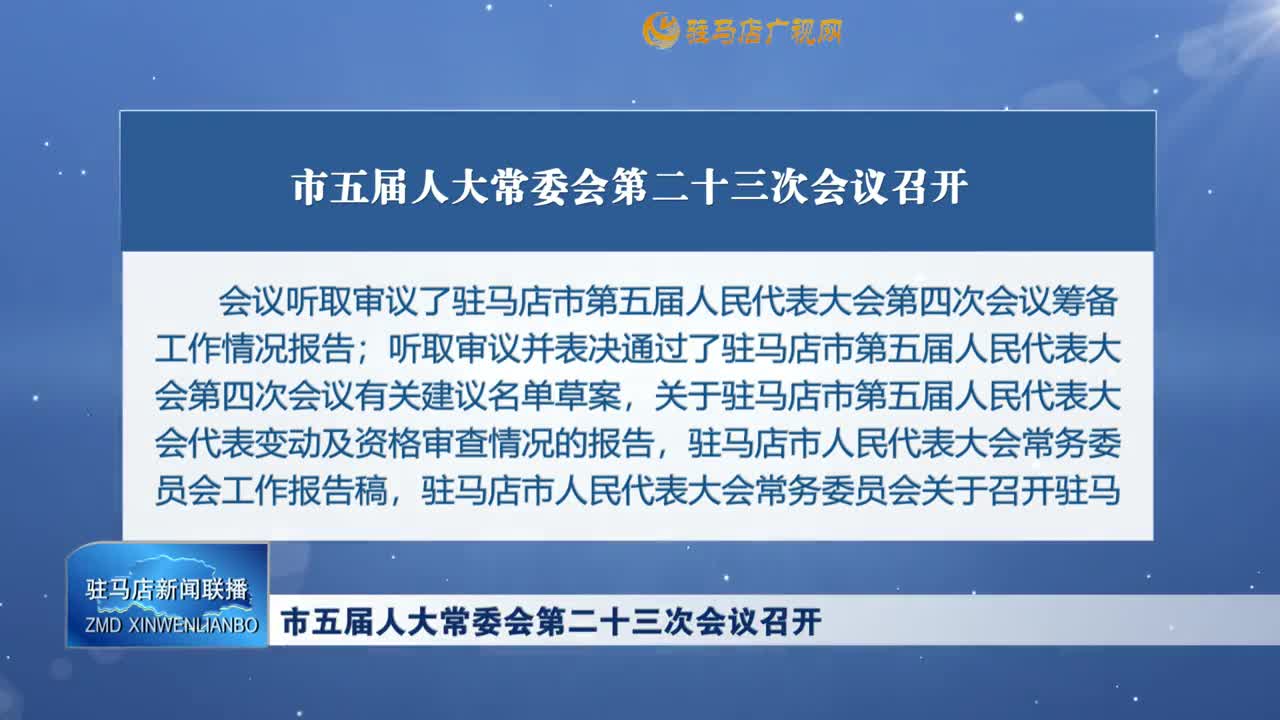 驻马店广视网

市五届人大常委会第二十三次会议召开

会议听取审议了驻马店市第五届人民代表大会第四次会议筹备工作情况报告；听取审议并表决通过了驻马店市第五届人民代表大会第四次会议有关建议名单草案，关于驻马店市第五届人民代表大会代表变动及资格审查情况的报告，驻马店市人民代表大会常务委员会工作报告稿，驻马店市人民代表大会常务委员会关于召开驻马

驻马店新闻联播
ZMD XINWENLIANBO

市五届人大常委会第二十三次会议召开